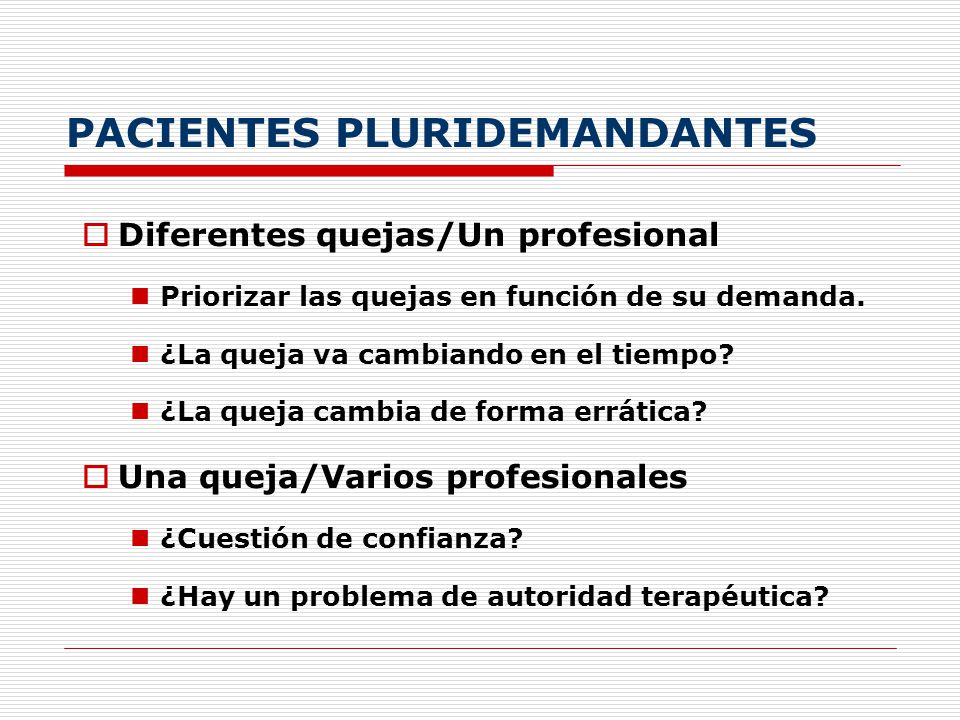 PACIENTES PLURIDEMANDANTES

Diferentes quejas/Un profesional

Priorizar las quejas en función de su demanda.

¿La queja va cambiando en el tiempo?

¿La queja cambia de forma errática?

Una queja/Varios profesionales

¿Cuestión de confianza?

¿Hay un problema de autoridad terapéutica?